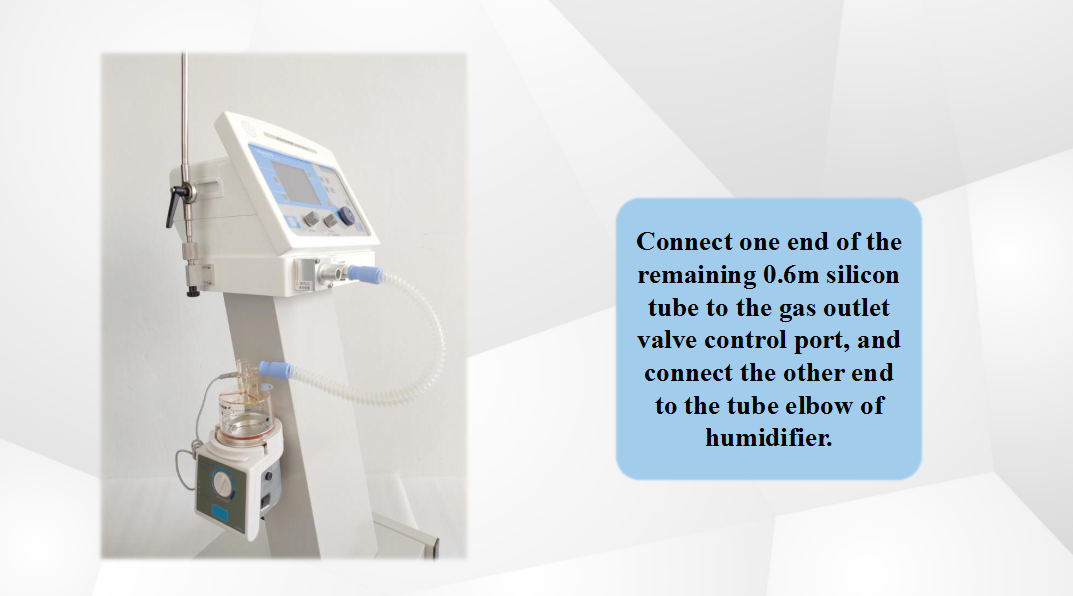 Connect one end of the remaining 0.6m silicon tube to the gas outlet valve control port, and connect the other end to the tube elbow of humidifier.